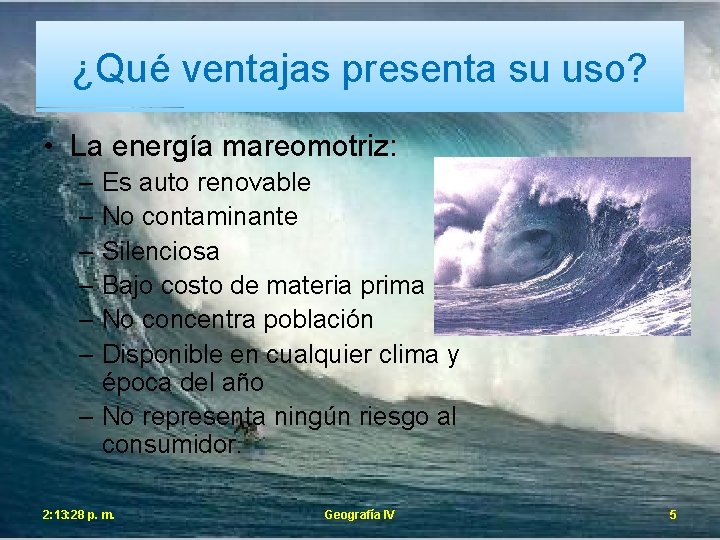 ¿Qué ventajas presenta su uso?

• La energía mareomotriz:
– Es auto renovable
– No contaminante
– Silenciosa
– Bajo costo de materia prima
– No concentra población
– Disponible en cualquier clima y época del año
– No representa ningún riesgo al consumidor.

2:13:28 p. m.
Geografía IV
5